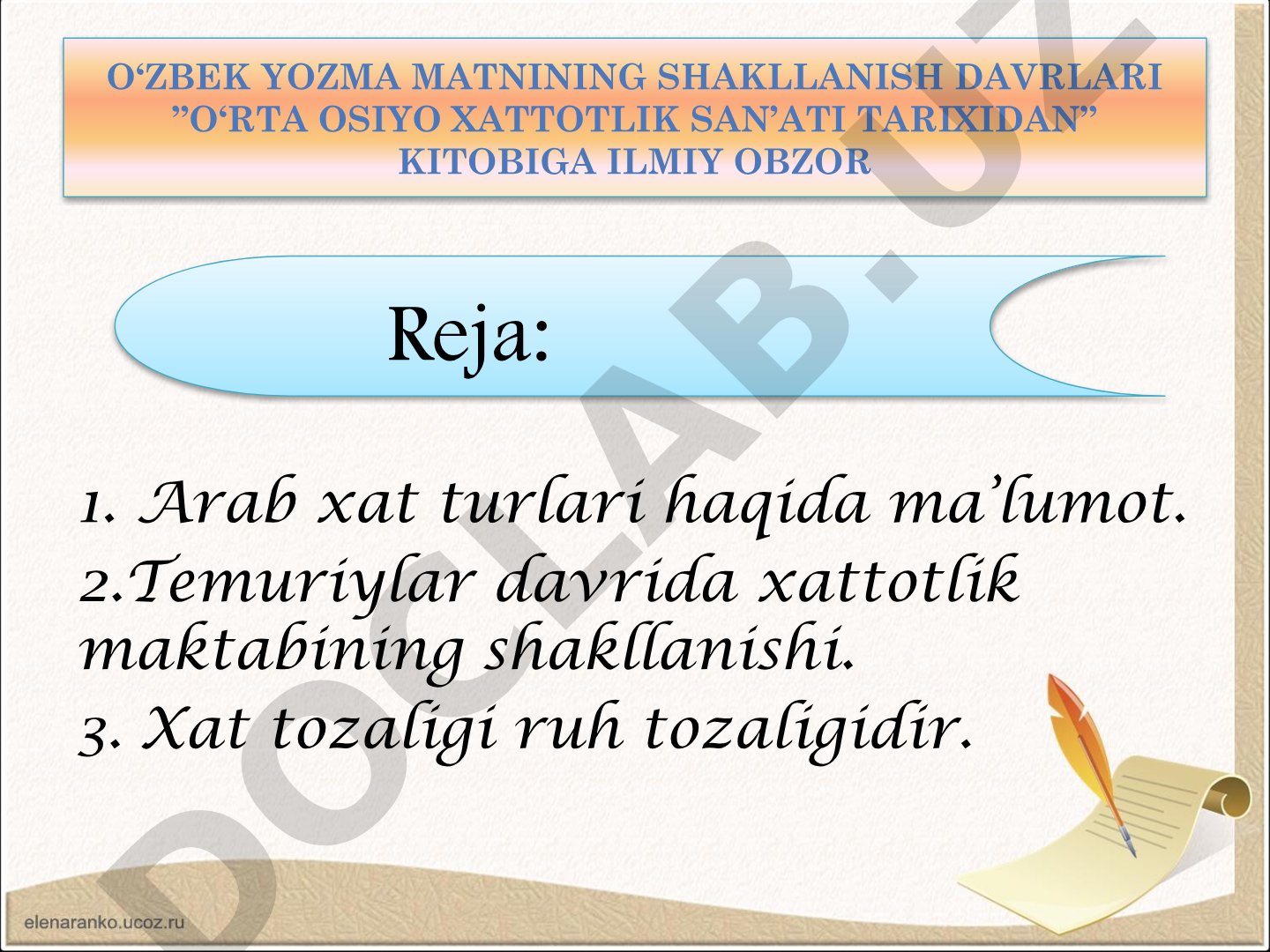 O‘ZBEK YOZMA MATNINING SHAKLLANISH DAVRLARI ”O‘RTA OSIYO XATTOTLIK SAN’ATI TARIXIDAN” KITOBIGA ILMIY OBZOR

Reja:

1. Arab xat turlari haqida ma’lumot.
2.Temuriylar davrida xattotlik maktabining shakllanishi.
3. Xat tozaligi ruh tozaligidir.

DOCLAB.UZ

elenaranko.ucoz.ru